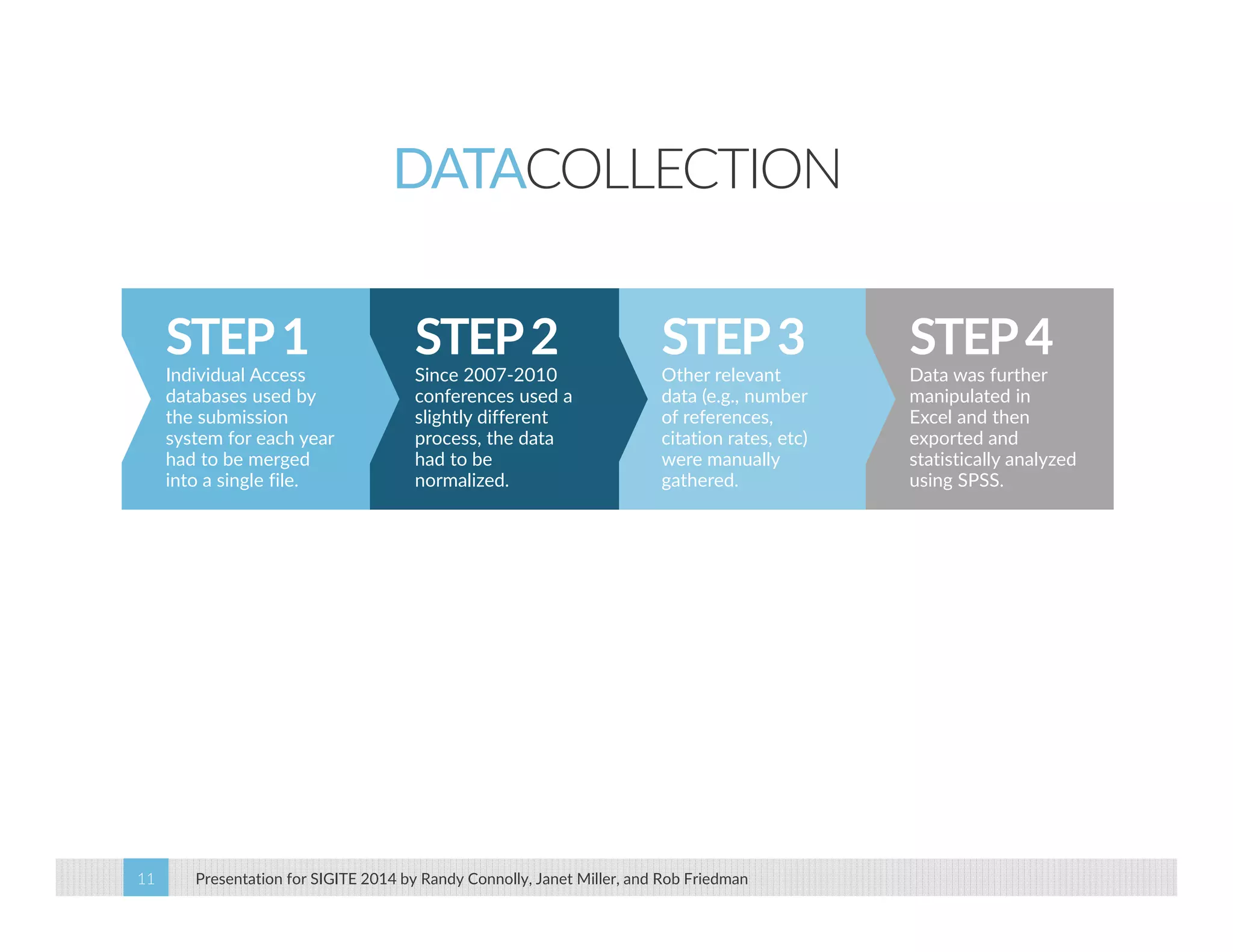 DATACOLLECTION

STEP 1
Individual Access databases used by the submission system for each year had to be merged into a single file.

STEP 2
Since 2007-2010 conferences used a slightly different process, the data had to be normalized.

STEP 3
Other relevant data (e.g., number of references, citation rates, etc) were manually gathered.

STEP 4
Data was further manipulated in Excel and then exported and statistically analyzed using SPSS.

11 Presentation for SIGITE 2014 by Randy Connolly, Janet Miller, and Rob Friedman